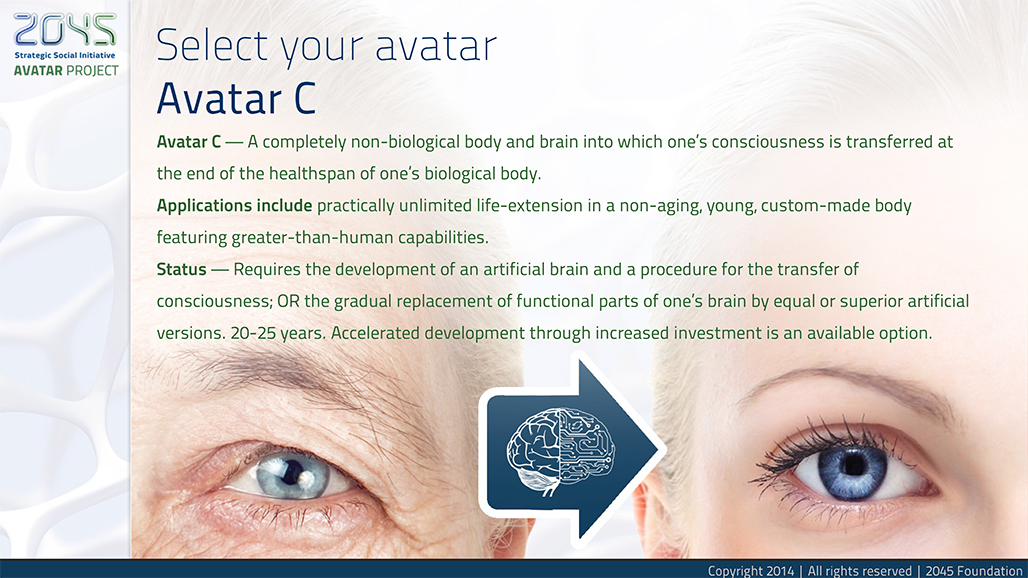 2045
Strategic Social Initiative
AVATAR PROJECT

Select your avatar
Avatar C

Avatar C — A completely non-biological body and brain into which one's consciousness is transferred at the end of the healthspan of one's biological body.

Applications include practically unlimited life-extension in a non-aging, young, custom-made body featuring greater-than-human capabilities.

Status — Requires the development of an artificial brain and a procedure for the transfer of consciousness; OR the gradual replacement of functional parts of one's brain by equal or superior artificial versions. 20-25 years. Accelerated development through increased investment is an available option.

Copyright 2014 | All rights reserved | 2045 Foundation